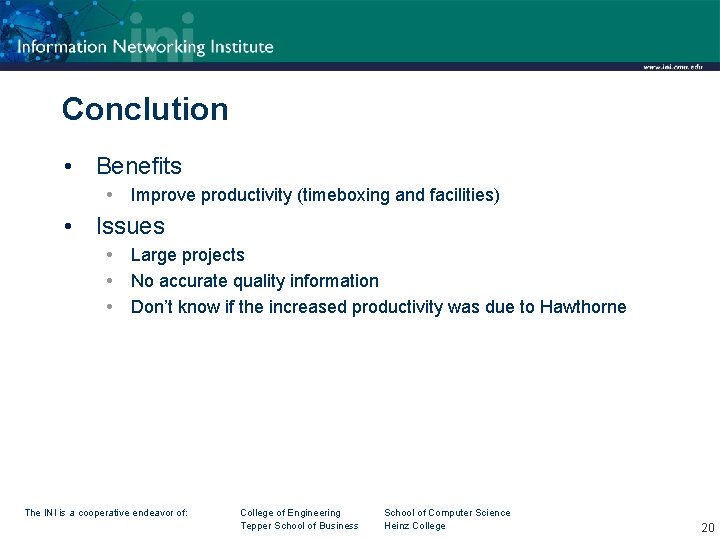 ini

Information Networking Institute

www.ini.cmu.edu

Conclution

• Benefits
  • Improve productivity (timeboxing and facilities)
• Issues
  • Large projects
  • No accurate quality information
  • Don't know if the increased productivity was due to Hawthorne

The INI is a cooperative endeavor of:

College of Engineering
Tepper School of Business

School of Computer Science
Heinz College

20